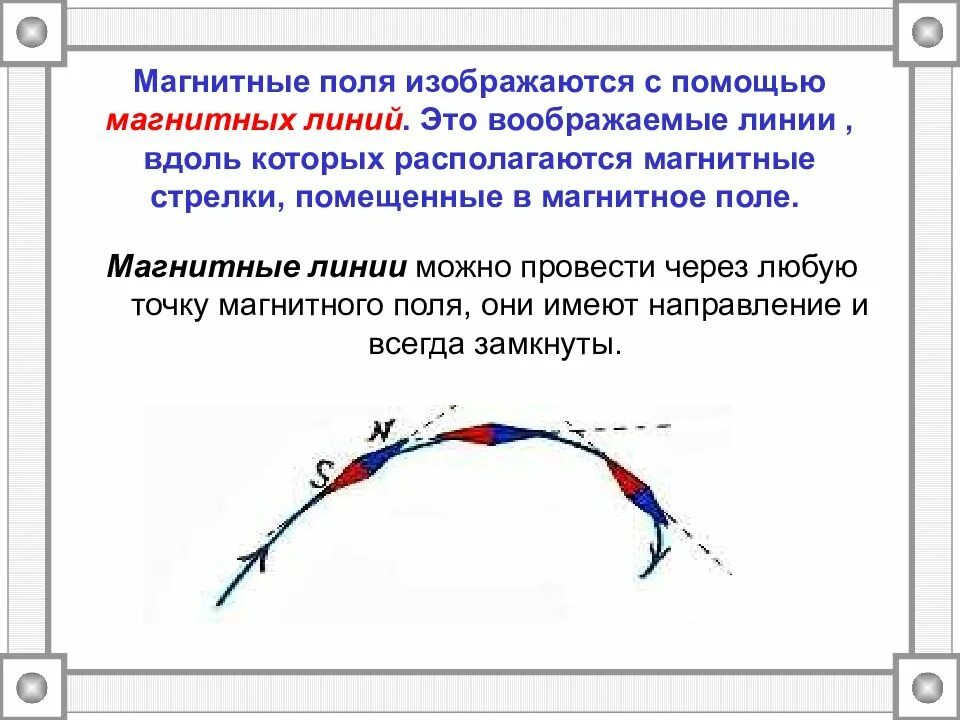 Магнитные поля изображаются с помощью магнитных линий. Это воображаемые линии , вдоль которых располагаются магнитные стрелки, помещенные в магнитное поле.

Магнитные линии можно провести через любую точку магнитного поля, они имеют направление и всегда замкнуты.

N

S